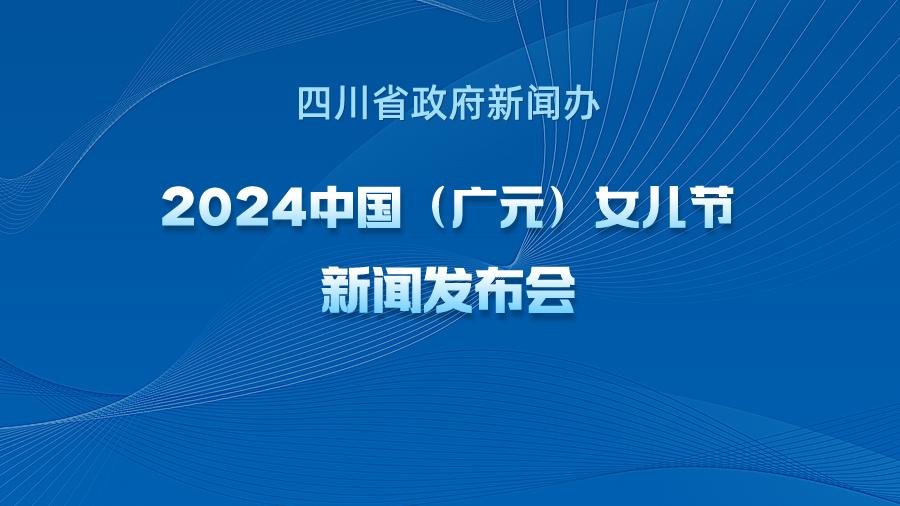 四川省政府新闻办

2024中国（广元）女儿节

新闻发布会